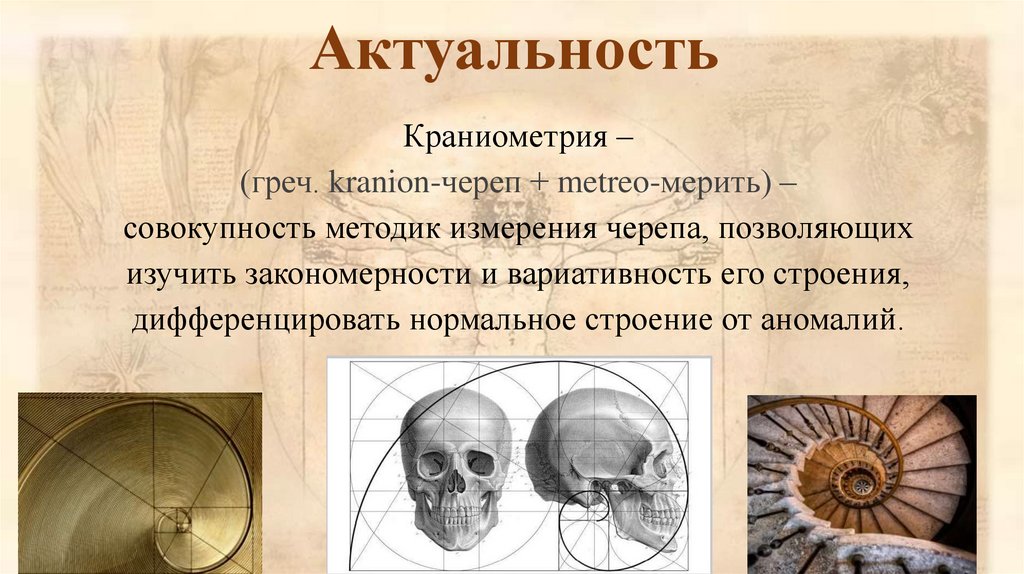 Актуальность

Краниометрия –
(греч. kranion-череп + metreo-мерить) –
совокупность методик измерения черепа, позволяющих изучить закономерности и вариативность его строения, дифференцировать нормальное строение от аномалий.